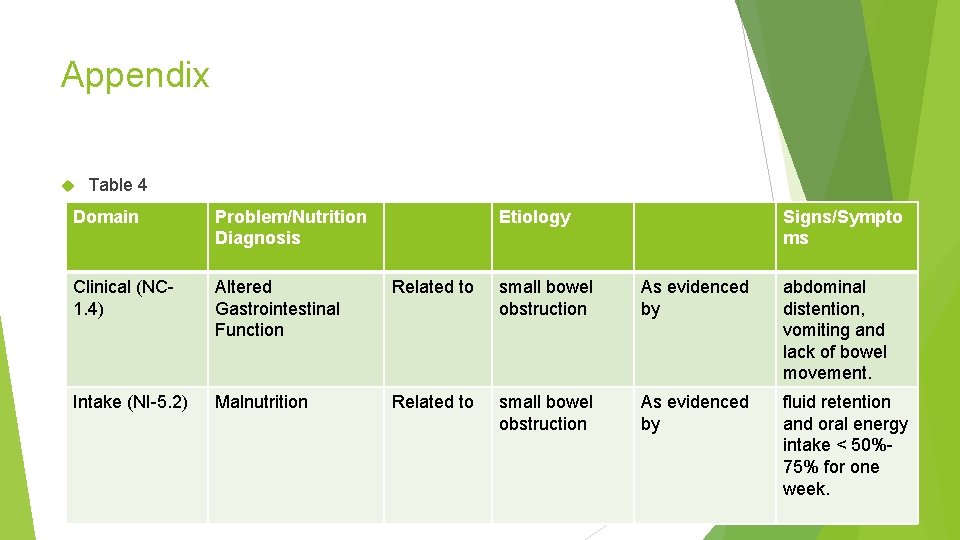 Appendix

Table 4

| Domain | Problem/Nutrition Diagnosis | | Etiology | | Signs/Symptoms |
|---|---|---|---|---|---|
| Clinical (NC-1.4) | Altered Gastrointestinal Function | Related to | small bowel obstruction | As evidenced by | abdominal distention, vomiting and lack of bowel movement. |
| Intake (NI-5.2) | Malnutrition | Related to | small bowel obstruction | As evidenced by | fluid retention and oral energy intake < 50%-75% for one week. |